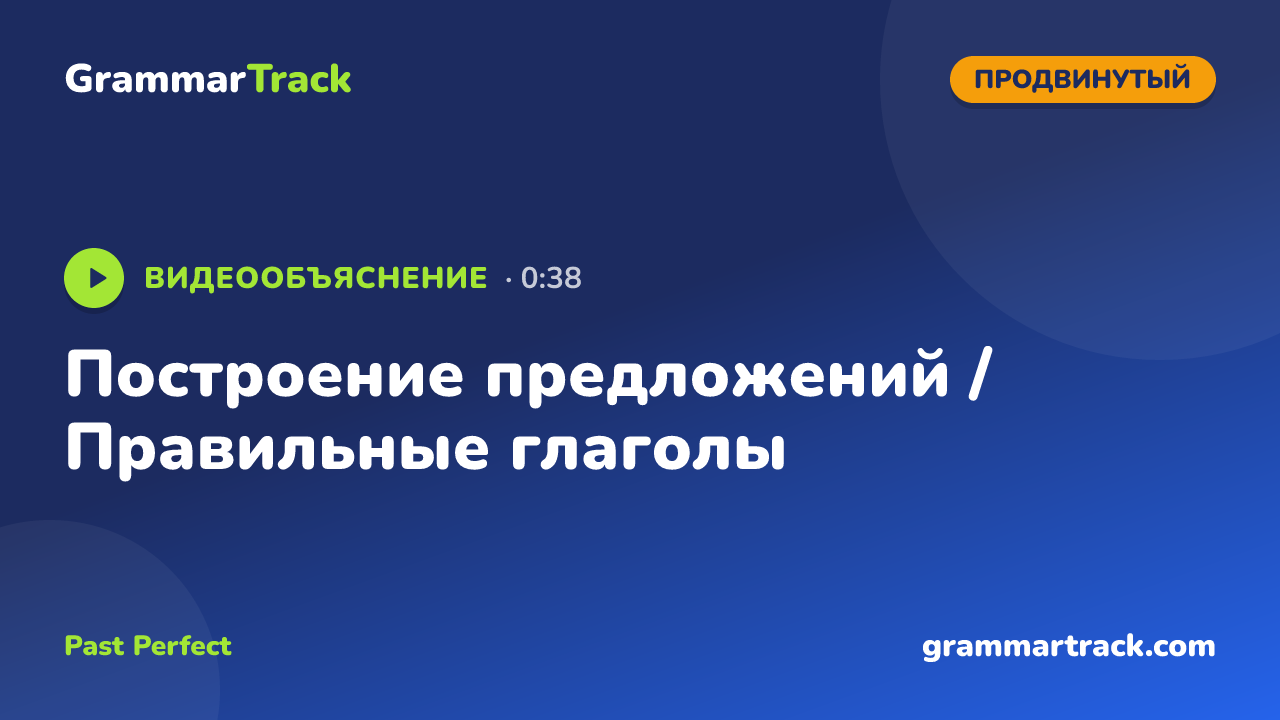 GrammarTrack

ПРОДВИНУТЫЙ

ВИДЕООБЪЯСНЕНИЕ · 0:38

Построение предложений / Правильные глаголы

Past Perfect

grammartrack.com